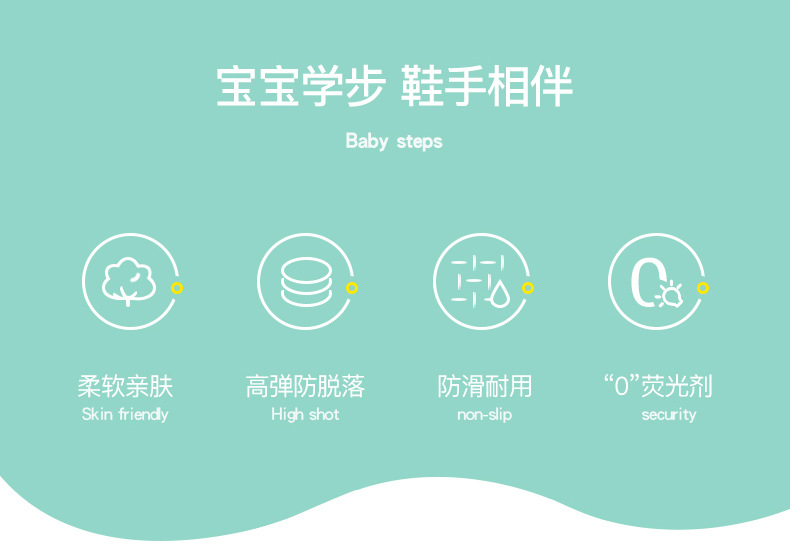 宝宝学步 鞋手相伴

Baby steps

柔软亲肤
Skin friendly

高弹防脱落
High shot

防滑耐用
non-slip

“0”荧光剂
security